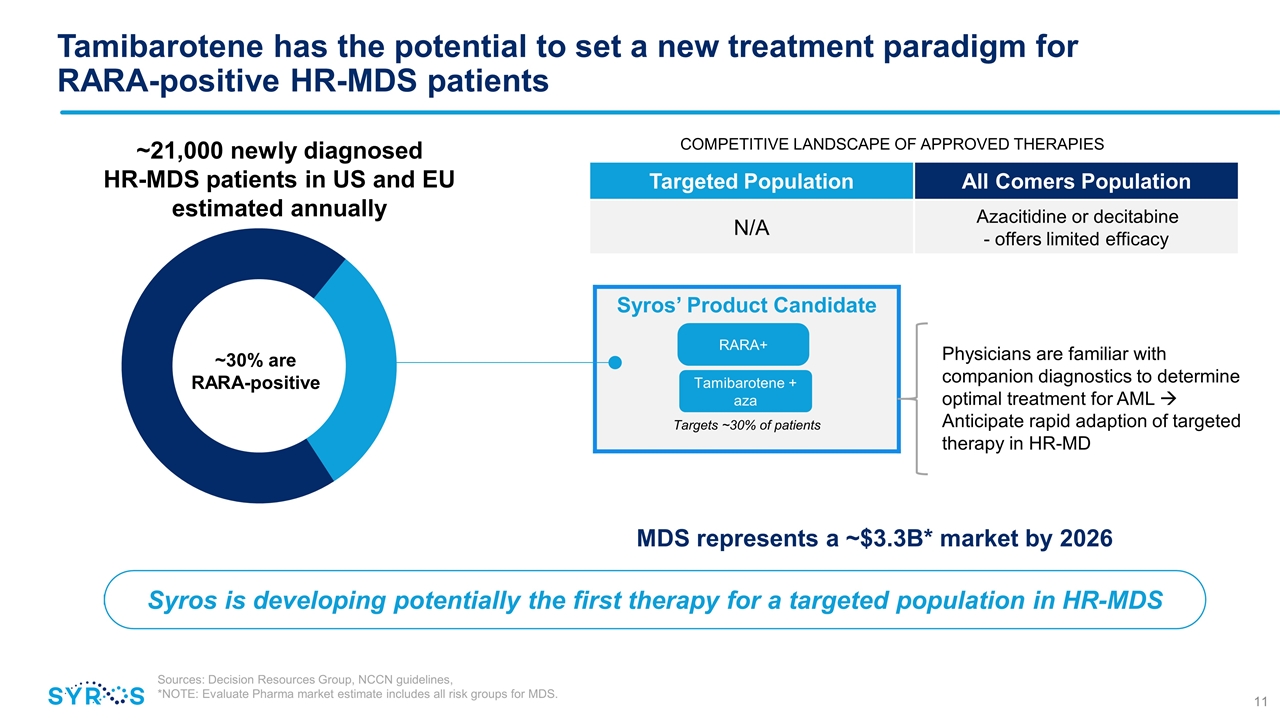 Tamibarotene has the potential to set a new treatment paradigm for RARA-positive HR-MDS patients

~21,000 newly diagnosed HR-MDS patients in US and EU estimated annually

~30% are RARA-positive

COMPETITIVE LANDSCAPE OF APPROVED THERAPIES

| Targeted Population | All Comers Population |
|---|---|
| N/A | Azacitidine or decitabine - offers limited efficacy |

Syros' Product Candidate

RARA+

Tamibarotene + aza

Targets ~30% of patients

Physicians are familiar with companion diagnostics to determine optimal treatment for AML → Anticipate rapid adaption of targeted therapy in HR-MD

MDS represents a ~$3.3B* market by 2026

Syros is developing potentially the first therapy for a targeted population in HR-MDS

SYROS

Sources: Decision Resources Group, NCCN guidelines,
*NOTE: Evaluate Pharma market estimate includes all risk groups for MDS.

11